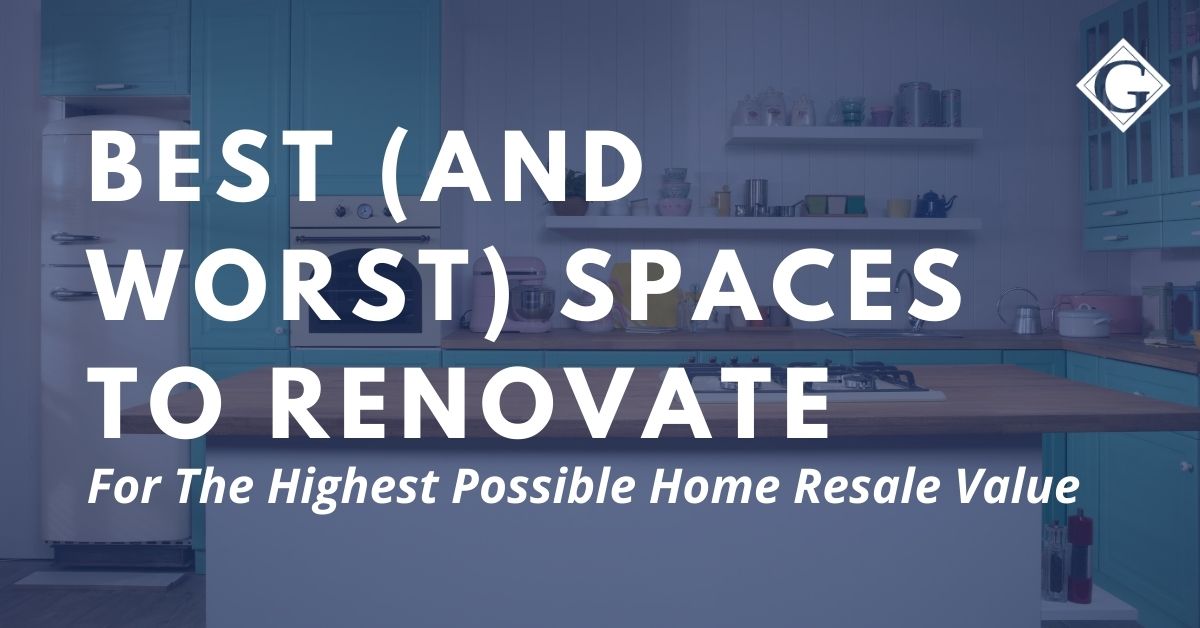 G

BEST (AND WORST) SPACES TO RENOVATE

For The Highest Possible Home Resale Value